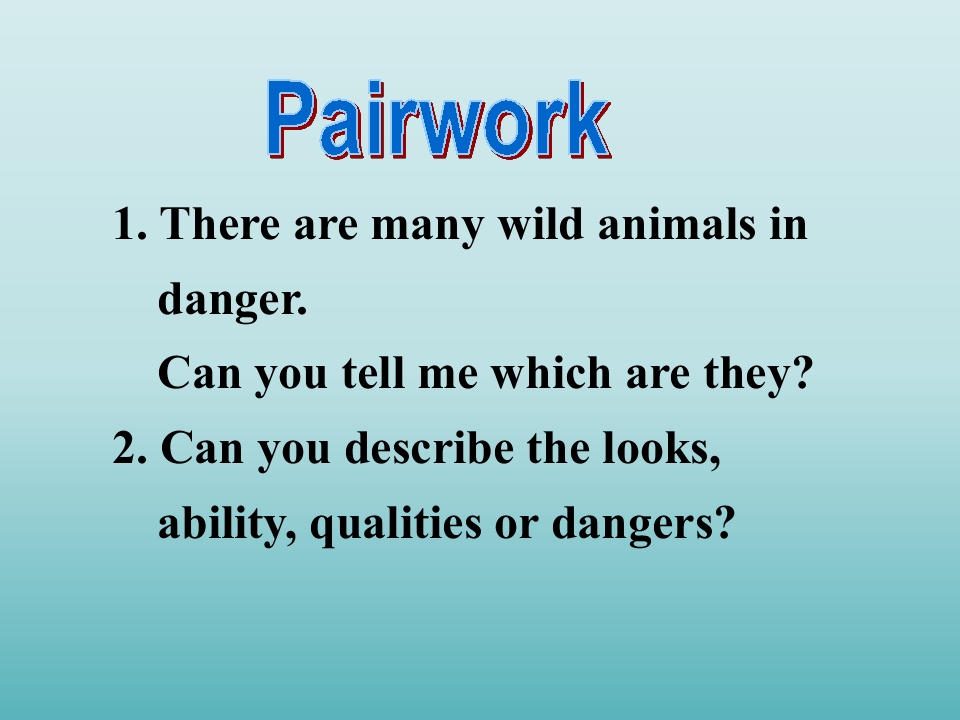 Pairwork

1. There are many wild animals in danger.
Can you tell me which are they?

2. Can you describe the looks, ability, qualities or dangers?